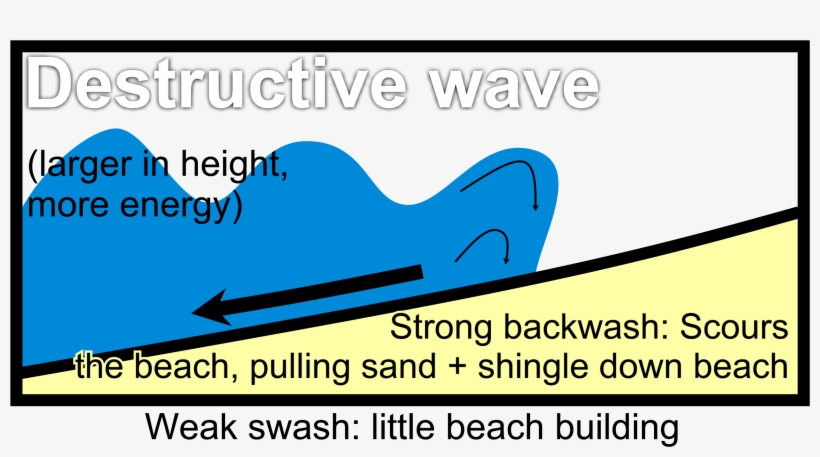 Destructive wave

(larger in height, more energy)

Strong backwash: Scours the beach, pulling sand + shingle down beach

Weak swash: little beach building